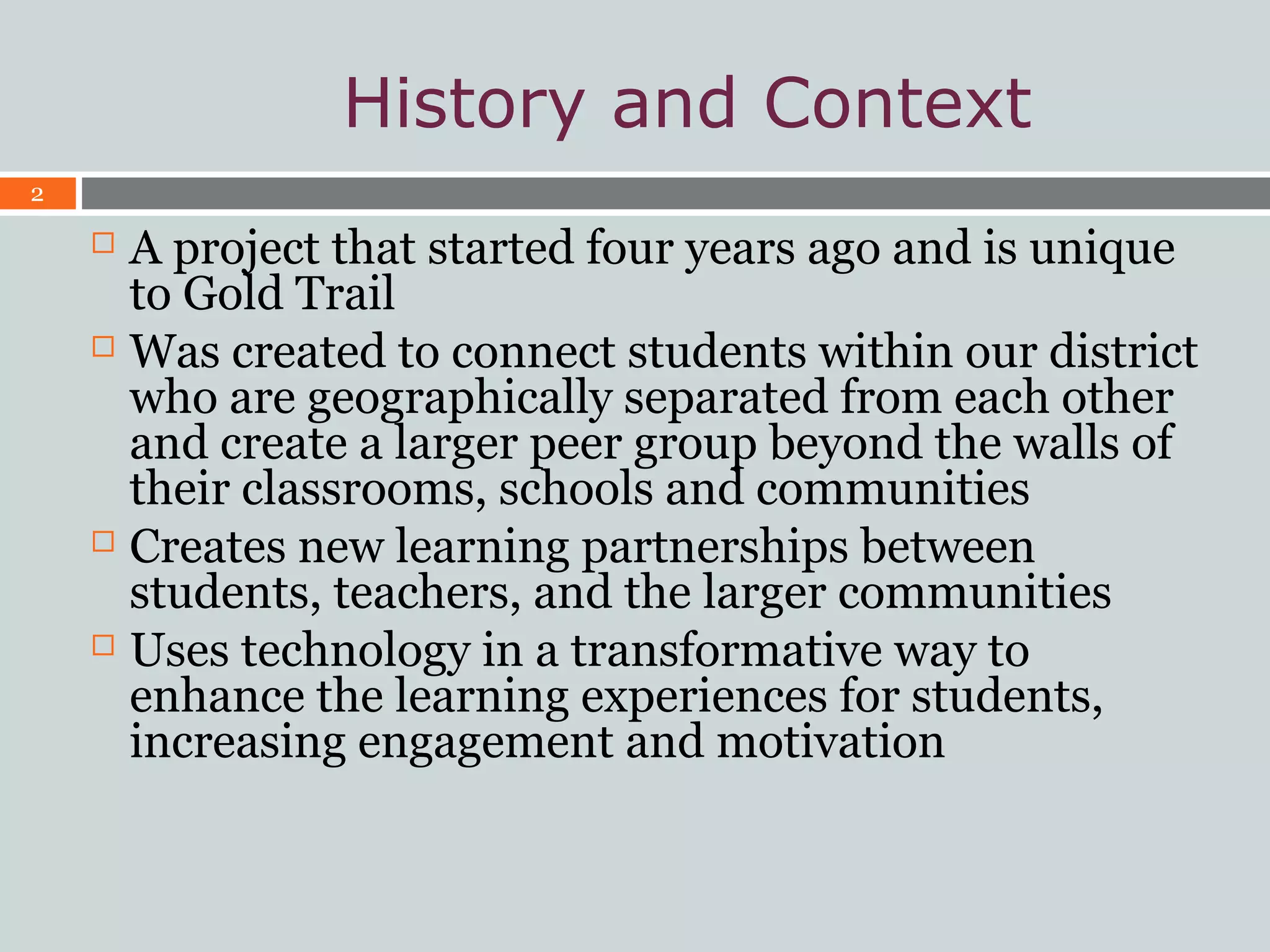 History and Context

2

A project that started four years ago and is unique to Gold Trail

Was created to connect students within our district who are geographically separated from each other and create a larger peer group beyond the walls of their classrooms, schools and communities

Creates new learning partnerships between students, teachers, and the larger communities

Uses technology in a transformative way to enhance the learning experiences for students, increasing engagement and motivation